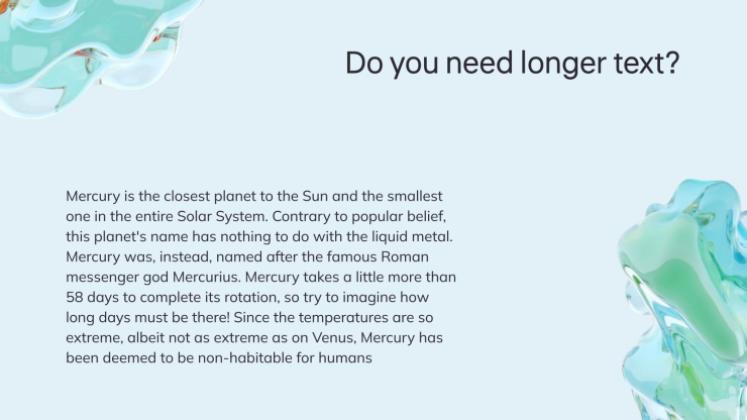 Do you need longer text?

Mercury is the closest planet to the Sun and the smallest one in the entire Solar System. Contrary to popular belief, this planet's name has nothing to do with the liquid metal. Mercury was, instead, named after the famous Roman messenger god Mercurius. Mercury takes a little more than 58 days to complete its rotation, so try to imagine how long days must be there! Since the temperatures are so extreme, albeit not as extreme as on Venus, Mercury has been deemed to be non-habitable for humans